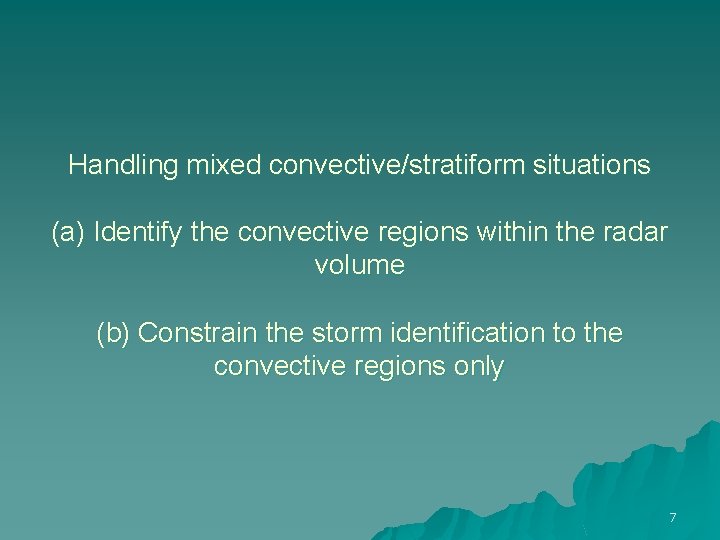 Handling mixed convective/stratiform situations

(a) Identify the convective regions within the radar volume

(b) Constrain the storm identification to the convective regions only

7